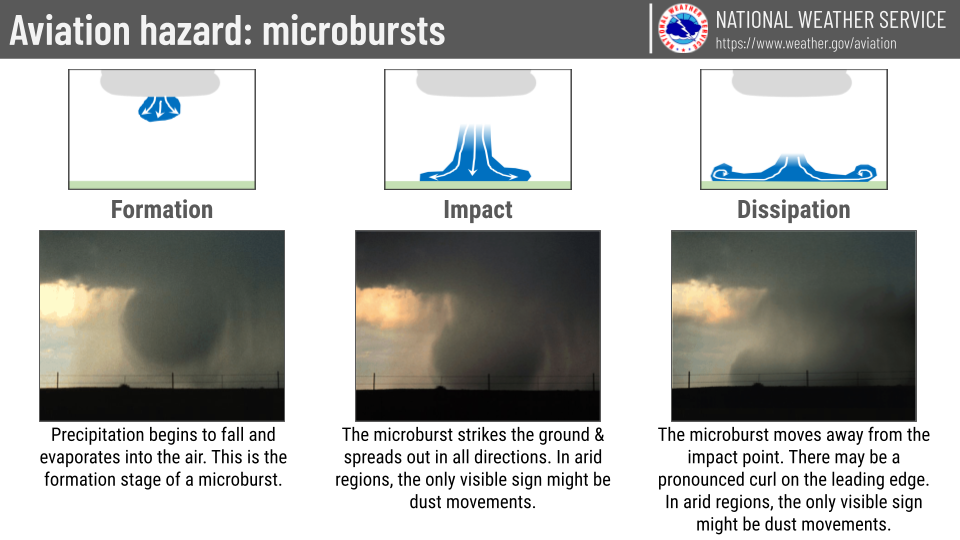 Aviation hazard: microbursts

NATIONAL WEATHER SERVICE
https://www.weather.gov/aviation

Formation

Precipitation begins to fall and evaporates into the air. This is the formation stage of a microburst.

Impact

The microburst strikes the ground & spreads out in all directions. In arid regions, the only visible sign might be dust movements.

Dissipation

The microburst moves away from the impact point. There may be a pronounced curl on the leading edge. In arid regions, the only visible sign might be dust movements.